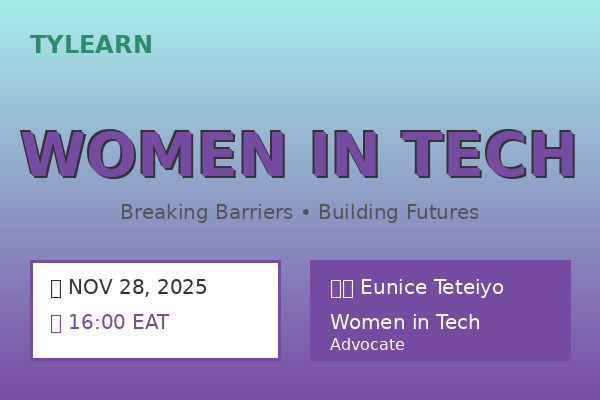 TYLEARN

WOMEN IN TECH

Breaking Barriers • Building Futures

NOV 28, 2025

16:00 EAT

Eunice Teteiyo

Women in Tech
Advocate